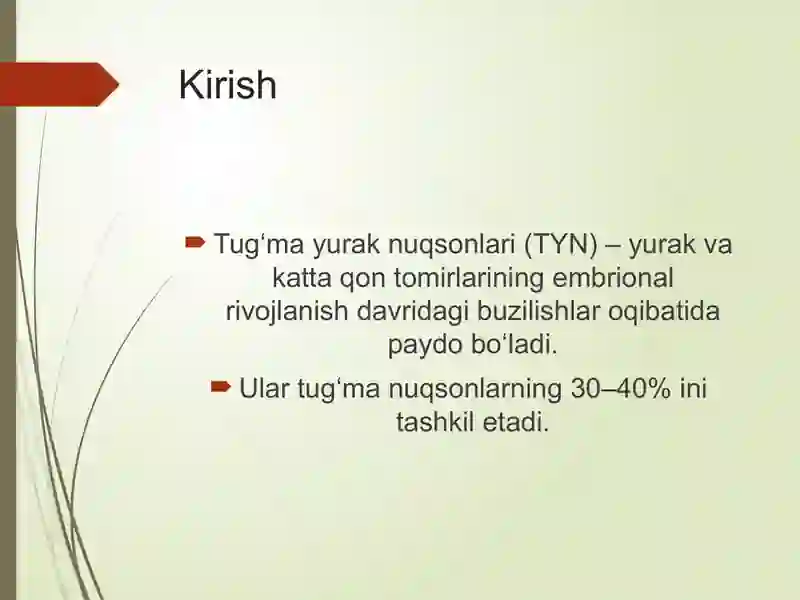 Kirish

Tug‘ma yurak nuqsonlari (TYN) – yurak va katta qon tomirlarining embrional rivojlanish davridagi buzilishlar oqibatida paydo bo‘ladi.

Ular tug‘ma nuqsonlarning 30–40% ini tashkil etadi.